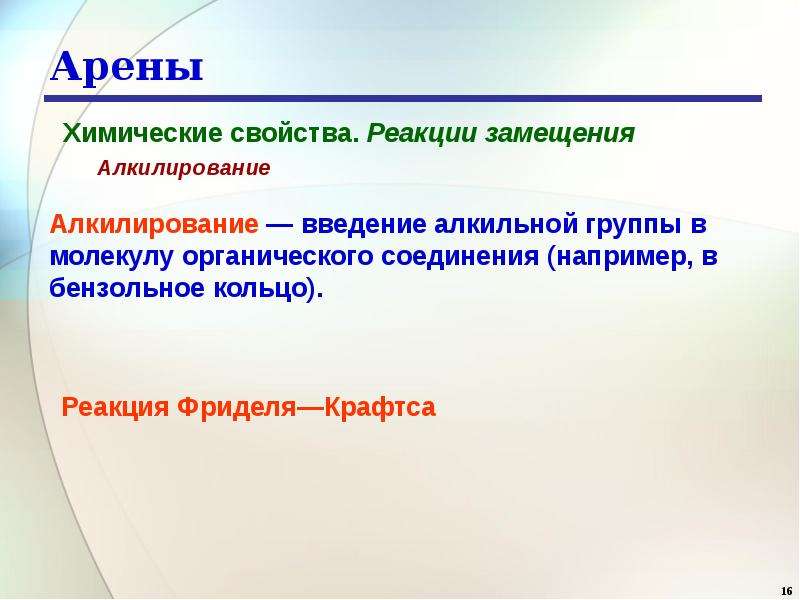 Арены

Химические свойства. Реакции замещения

Алкилирование

Алкилирование — введение алкильной группы в молекулу органического соединения (например, в бензольное кольцо).

Реакция Фриделя—Крафтса

16